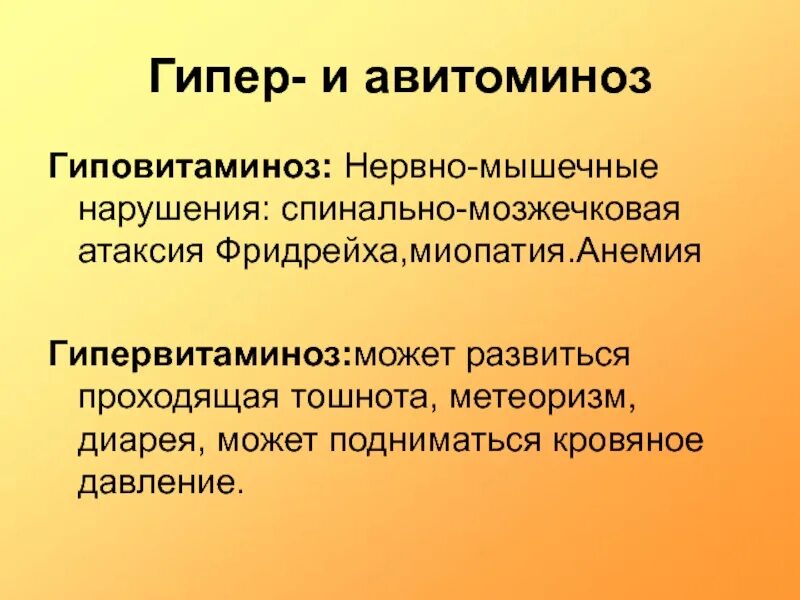 Гипер- и авитоминоз

Гиповитаминоз: Нервно-мышечные нарушения: спинально-мозжечковая атаксия Фридрейха,миопатия.Анемия

Гипервитаминоз:может развиться проходящая тошнота, метеоризм, диарея, может подниматься кровяное давление.